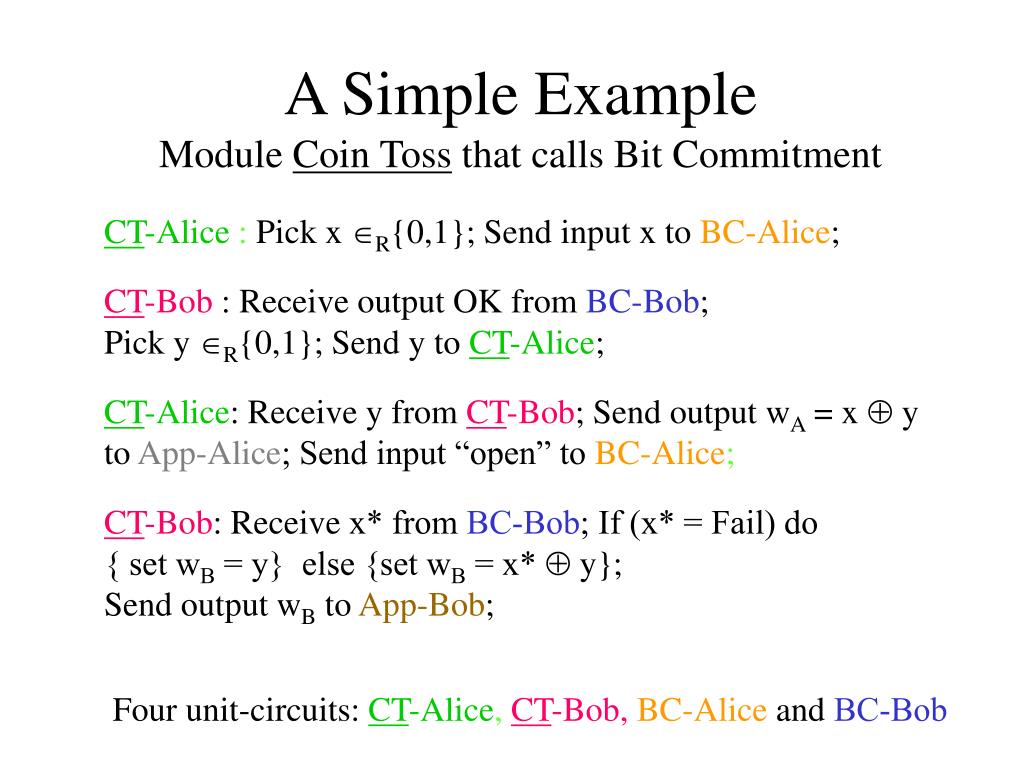 A Simple Example
Module Coin Toss that calls Bit Commitment

CT-Alice : Pick x $\in_R\{0,1\}$; Send input x to BC-Alice;

CT-Bob : Receive output OK from BC-Bob;
Pick y $\in_R\{0,1\}$; Send y to CT-Alice;

CT-Alice: Receive y from CT-Bob; Send output $w_A = x \oplus y$ to App-Alice; Send input “open” to BC-Alice;

CT-Bob: Receive x* from BC-Bob; If (x* = Fail) do
{ set $w_B = y$} else {set $w_B = x^* \oplus y$};
Send output $w_B$ to App-Bob;

Four unit-circuits: CT-Alice, CT-Bob, BC-Alice and BC-Bob